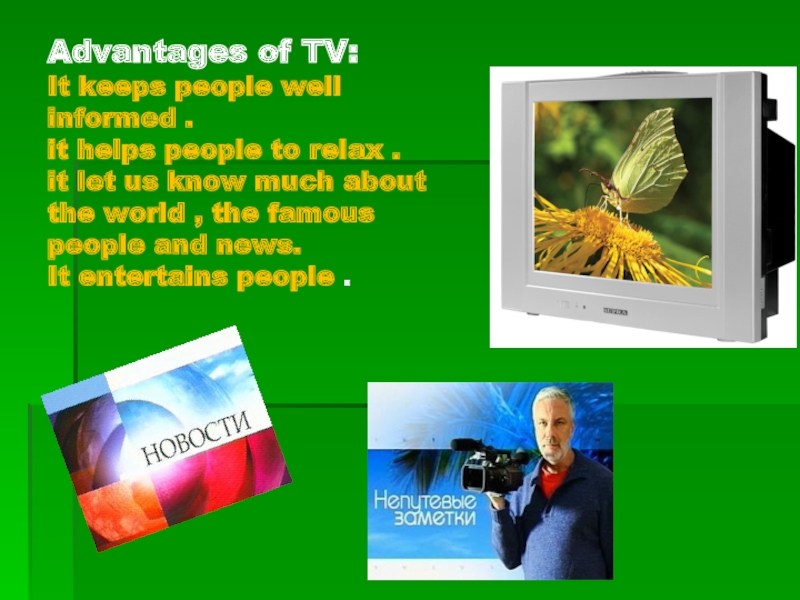 Advantages of TV:
It keeps people well informed .
it helps people to relax .
it let us know much about the world , the famous people and news.
It entertains people .

НОВОСТИ

Непутевые заметки